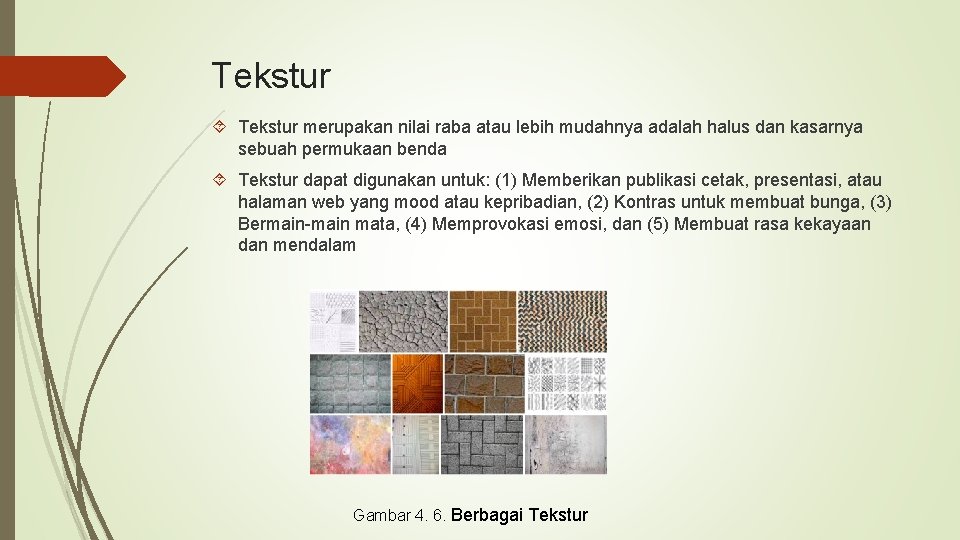 Tekstur

Tekstur merupakan nilai raba atau lebih mudahnya adalah halus dan kasarnya sebuah permukaan benda

Tekstur dapat digunakan untuk: (1) Memberikan publikasi cetak, presentasi, atau halaman web yang mood atau kepribadian, (2) Kontras untuk membuat bunga, (3) Bermain-main mata, (4) Memprovokasi emosi, dan (5) Membuat rasa kekayaan dan mendalam

Gambar 4. 6. Berbagai Tekstur